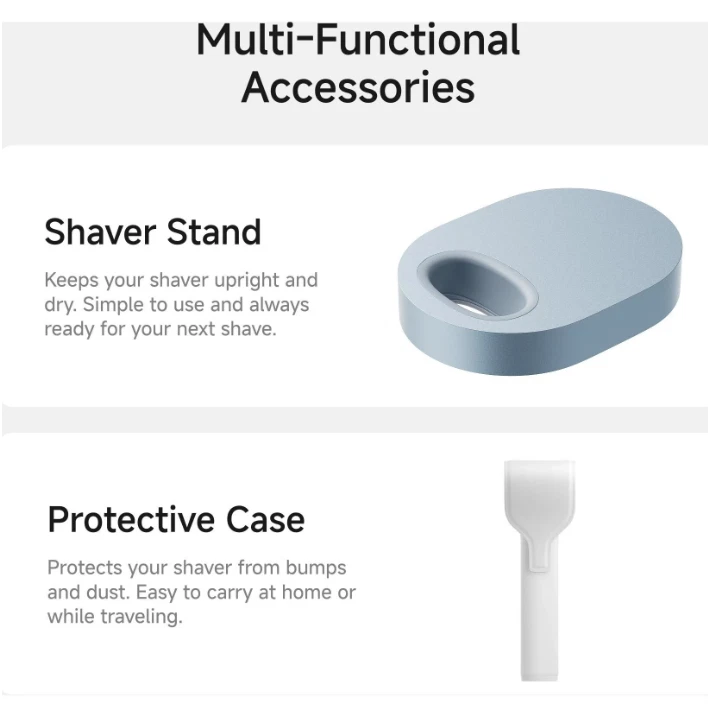 Multi-Functional Accessories

Shaver Stand

Keeps your shaver upright and dry. Simple to use and always ready for your next shave.

Protective Case

Protects your shaver from bumps and dust. Easy to carry at home or while traveling.